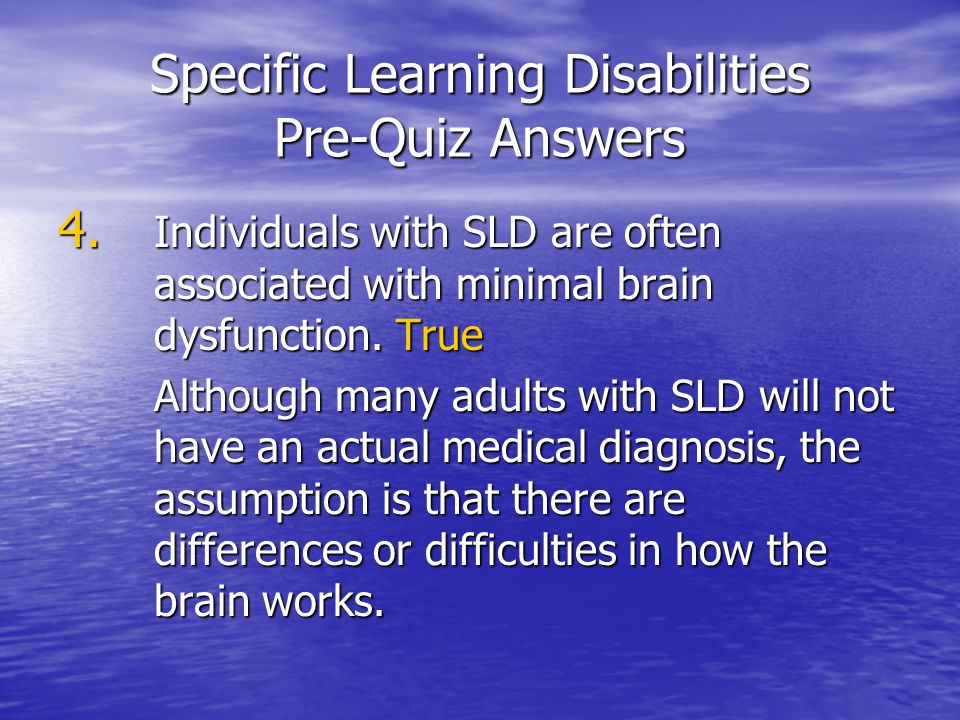 Specific Learning Disabilities
Pre-Quiz Answers

4. Individuals with SLD are often associated with minimal brain dysfunction. True

Although many adults with SLD will not have an actual medical diagnosis, the assumption is that there are differences or difficulties in how the brain works.